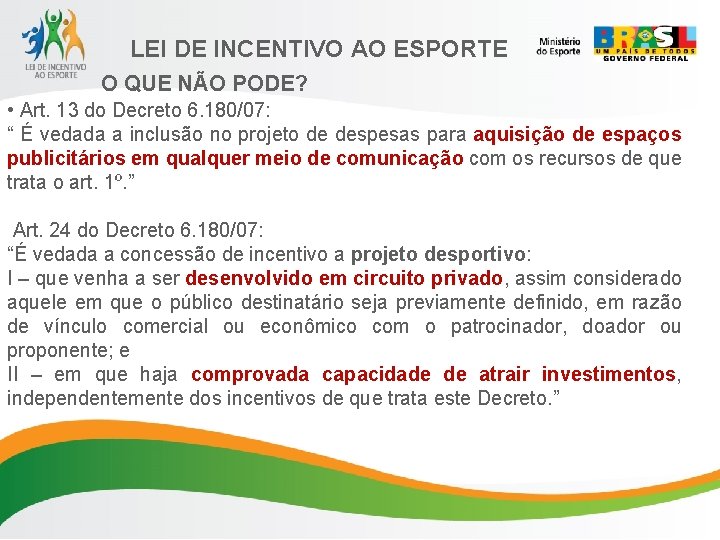 LEI DE INCENTIVO AO ESPORTE

LEI DE INCENTIVO AO ESPORTE

Ministério do Esporte

BRASIL
UM PAÍS DE TODOS
GOVERNO FEDERAL

O QUE NÃO PODE?

• Art. 13 do Decreto 6.180/07:
" É vedada a inclusão no projeto de despesas para aquisição de espaços publicitários em qualquer meio de comunicação com os recursos de que trata o art. 1º."

Art. 24 do Decreto 6.180/07:
"É vedada a concessão de incentivo a projeto desportivo:
I – que venha a ser desenvolvido em circuito privado, assim considerado aquele em que o público destinatário seja previamente definido, em razão de vínculo comercial ou econômico com o patrocinador, doador ou proponente; e
II – em que haja comprovada capacidade de atrair investimentos, independentemente dos incentivos de que trata este Decreto."